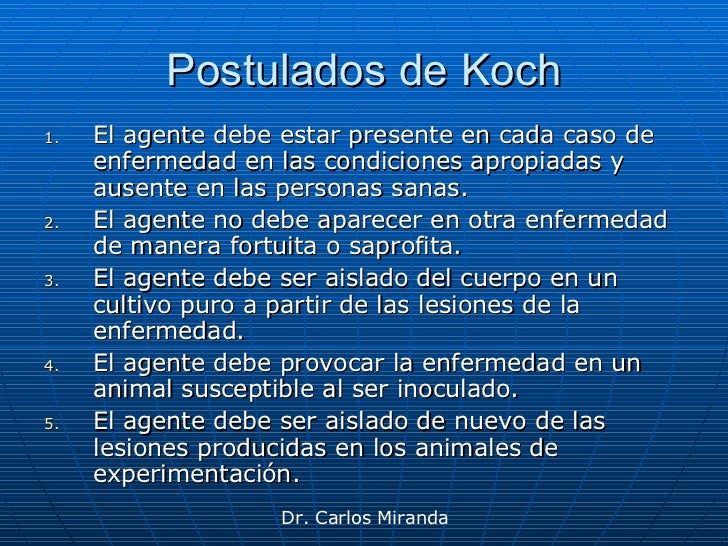 Postulados de Koch

1. El agente debe estar presente en cada caso de enfermedad en las condiciones apropiadas y ausente en las personas sanas.
2. El agente no debe aparecer en otra enfermedad de manera fortuita o saprofita.
3. El agente debe ser aislado del cuerpo en un cultivo puro a partir de las lesiones de la enfermedad.
4. El agente debe provocar la enfermedad en un animal susceptible al ser inoculado.
5. El agente debe ser aislado de nuevo de las lesiones producidas en los animales de experimentación.

Dr. Carlos Miranda